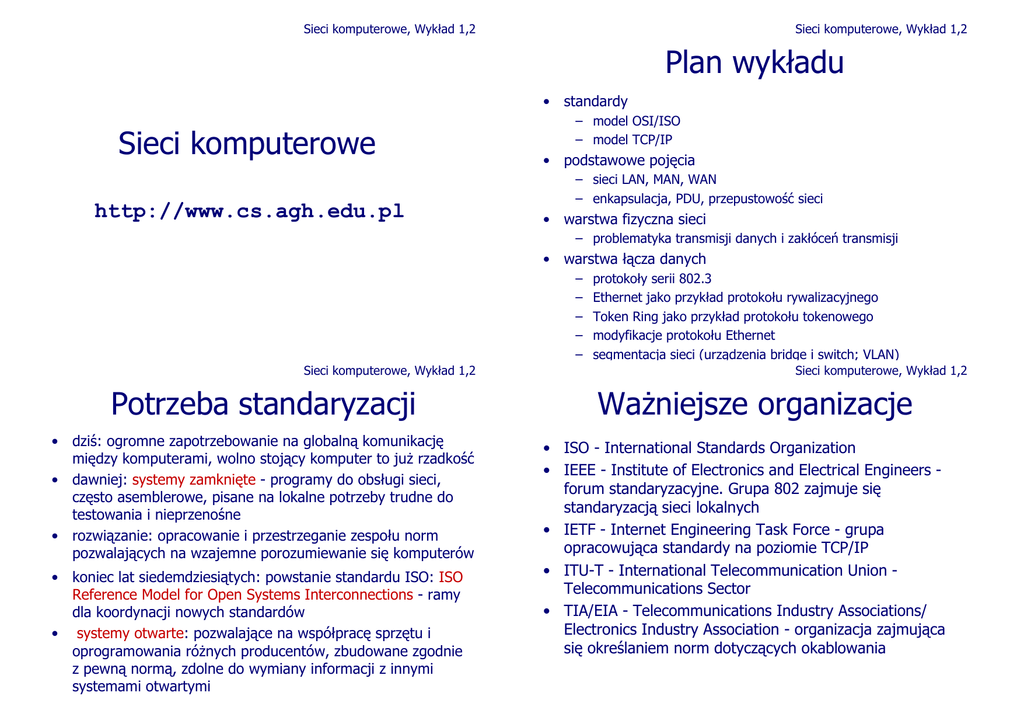 Sieci komputerowe, Wykład 1,2

Sieci komputerowe

http://www.cs.agh.edu.pl

Sieci komputerowe, Wykład 1,2

Plan wykładu

• standardy
– model OSI/ISO
– model TCP/IP
• podstawowe pojęcia
– sieci LAN, MAN, WAN
– enkapsulacja, PDU, przepustowość sieci
• warstwa fizyczna sieci
– problematyka transmisji danych i zakłóceń transmisji
• warstwa łącza danych
– protokoły serii 802.3
– Ethernet jako przykład protokołu rywalizacyjnego
– Token Ring jako przykład protokołu tokenowego
– modyfikacje protokołu Ethernet
– segmentacja sieci (urządzenia bridge i switch; VLAN)

Sieci komputerowe, Wykład 1,2

Potrzeba standaryzacji

• dziś: ogromne zapotrzebowanie na globalną komunikację między komputerami, wolno stojący komputer to już rzadkość
• dawniej: systemy zamknięte - programy do obsługi sieci, często asemblerowe, pisane na lokalne potrzeby trudne do testowania i nieprzenośne
• rozwiązanie: opracowanie i przestrzeganie zespołu norm pozwalających na wzajemne porozumiewanie się komputerów
• koniec lat siedemdziesiątych: powstanie standardu ISO: ISO Reference Model for Open Systems Interconnections - ramy dla koordynacji nowych standardów
• systemy otwarte: pozwalające na współpracę sprzętu i oprogramowania różnych producentów, zbudowane zgodnie z pewną normą, zdolne do wymiany informacji z innymi systemami otwartymi

Sieci komputerowe, Wykład 1,2

Ważniejsze organizacje

• ISO - International Standards Organization
• IEEE - Institute of Electronics and Electrical Engineers - forum standaryzacyjne. Grupa 802 zajmuje się standaryzacją sieci lokalnych
• IETF - Internet Engineering Task Force - grupa opracowująca standardy na poziomie TCP/IP
• ITU-T - International Telecommunication Union - Telecommunications Sector
• TIA/EIA - Telecommunications Industry Associations/ Electronics Industry Association - organizacja zajmująca się określaniem norm dotyczących okablowania